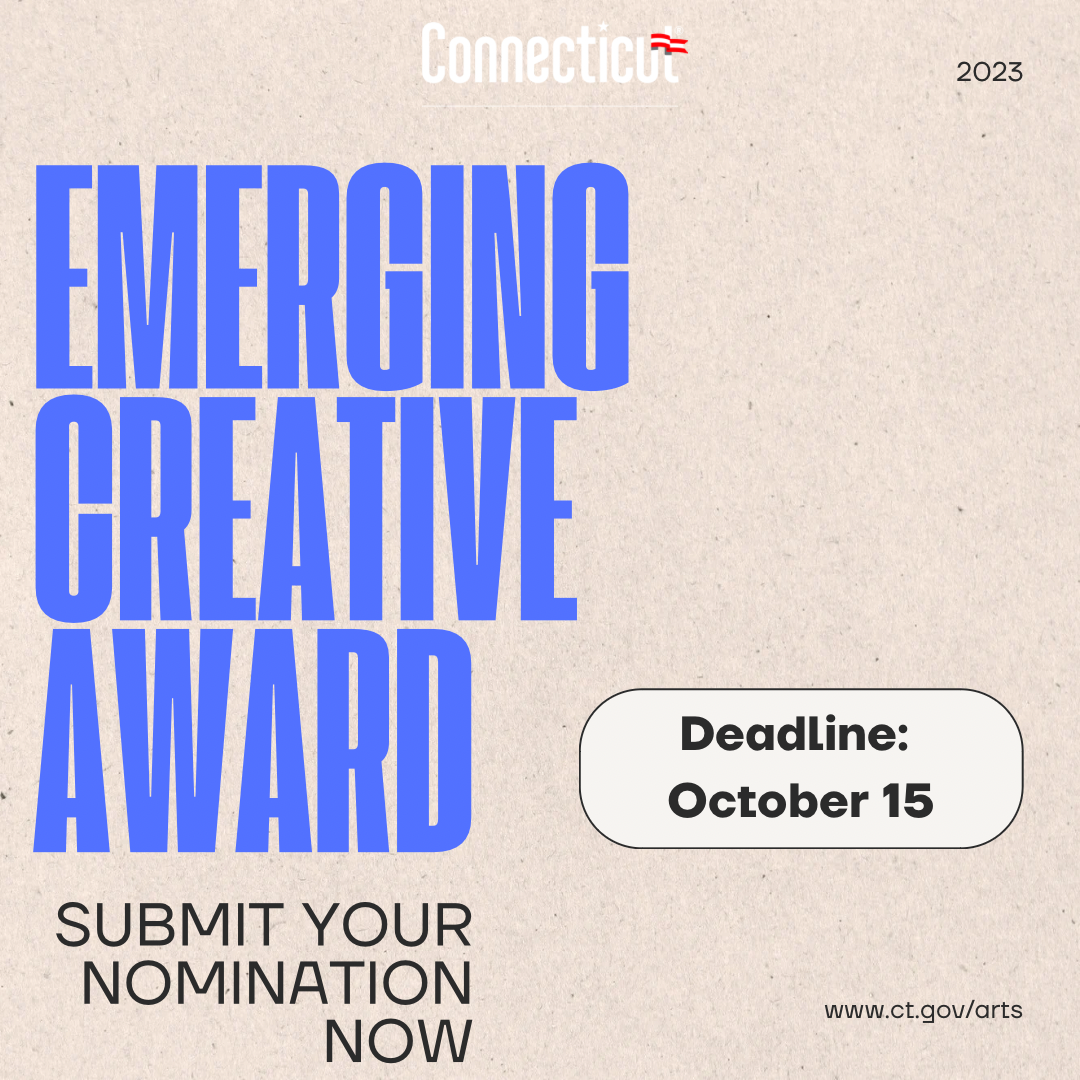 Connecticut

2023

EMERGING CREATIVE AWARD

Deadline: October 15

SUBMIT YOUR NOMINATION NOW

www.ct.gov/arts